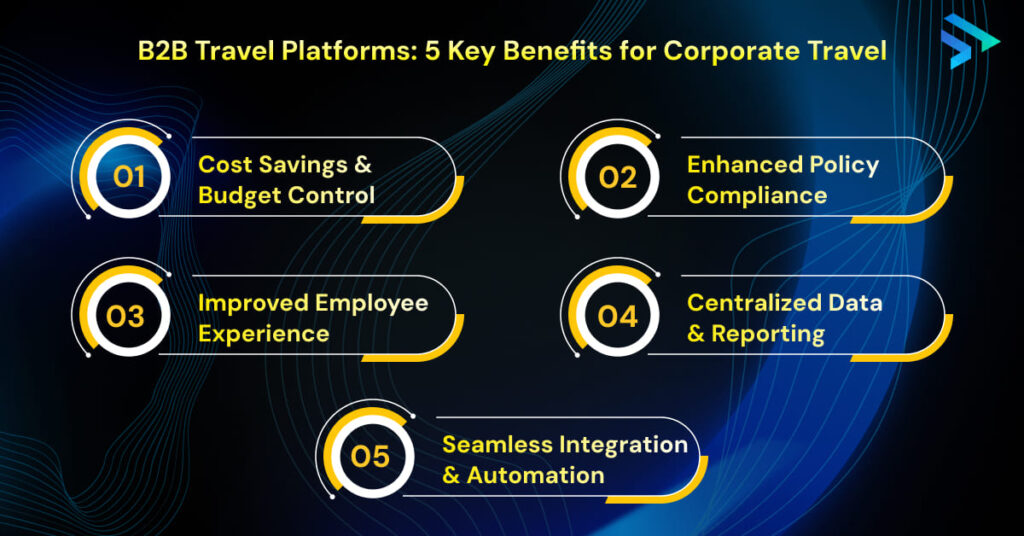 B2B Travel Platforms: 5 Key Benefits for Corporate Travel

01 Cost Savings & Budget Control

02 Enhanced Policy Compliance

03 Improved Employee Experience

04 Centralized Data & Reporting

05 Seamless Integration & Automation